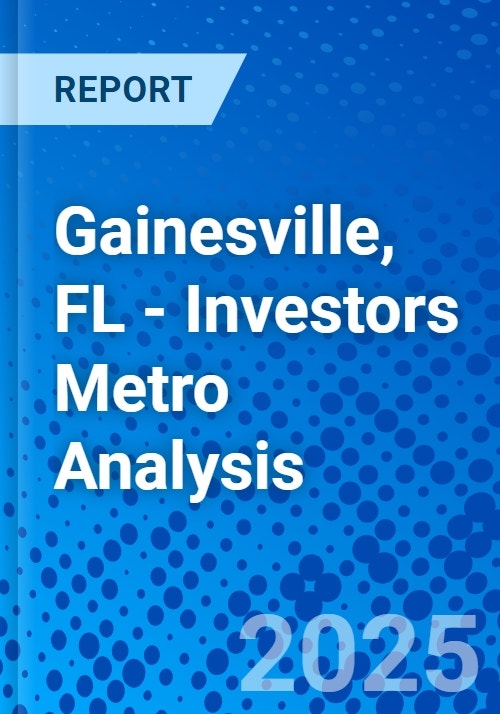 REPORT

Gainesville, FL - Investors Metro Analysis

2025